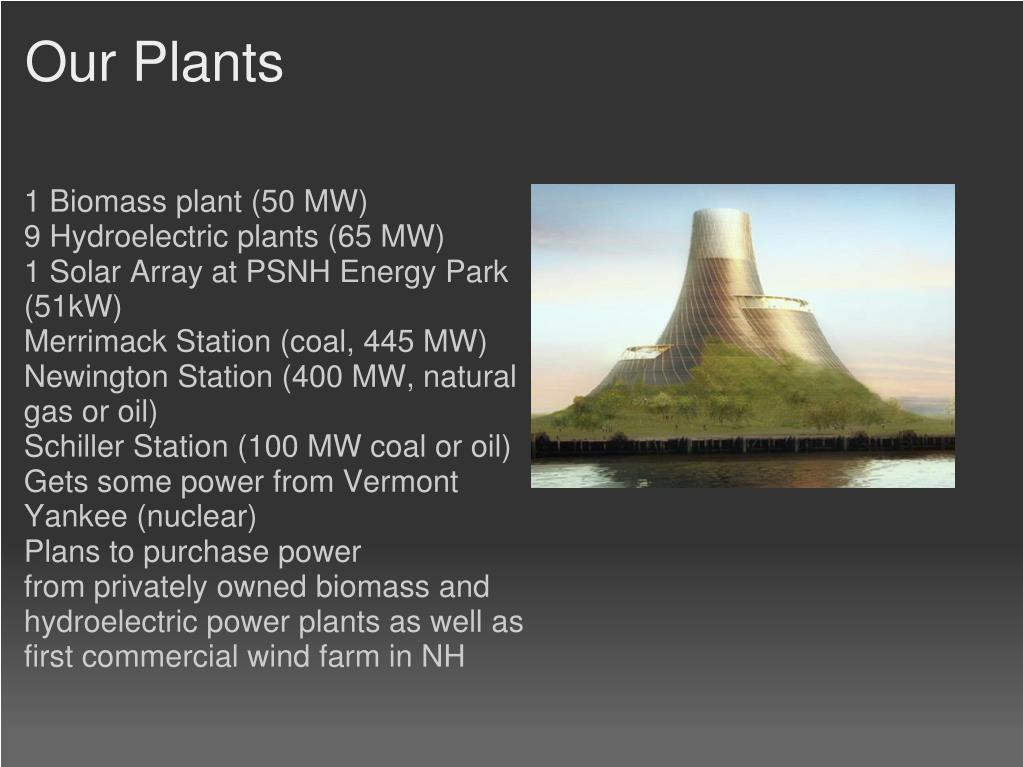 Our Plants

1 Biomass plant (50 MW)
9 Hydroelectric plants (65 MW)
1 Solar Array at PSNH Energy Park (51kW)
Merrimack Station (coal, 445 MW)
Newington Station (400 MW, natural gas or oil)
Schiller Station (100 MW coal or oil)
Gets some power from Vermont Yankee (nuclear)
Plans to purchase power from privately owned biomass and hydroelectric power plants as well as first commercial wind farm in NH